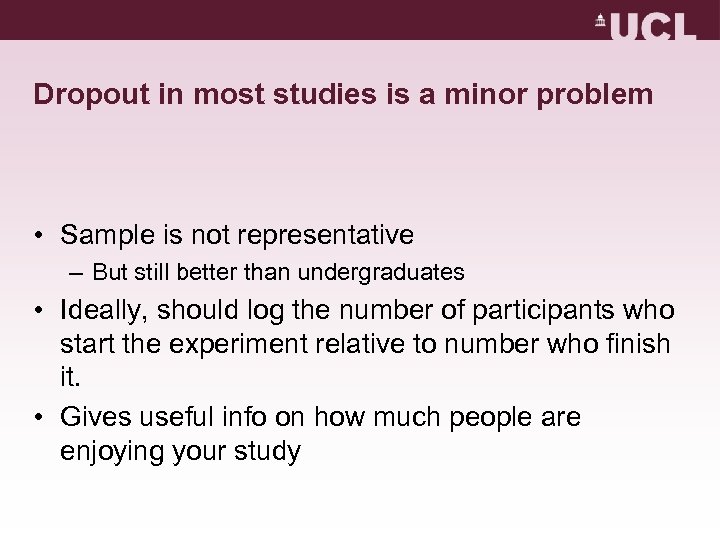 UCL

Dropout in most studies is a minor problem

• Sample is not representative
– But still better than undergraduates
• Ideally, should log the number of participants who start the experiment relative to number who finish it.
• Gives useful info on how much people are enjoying your study